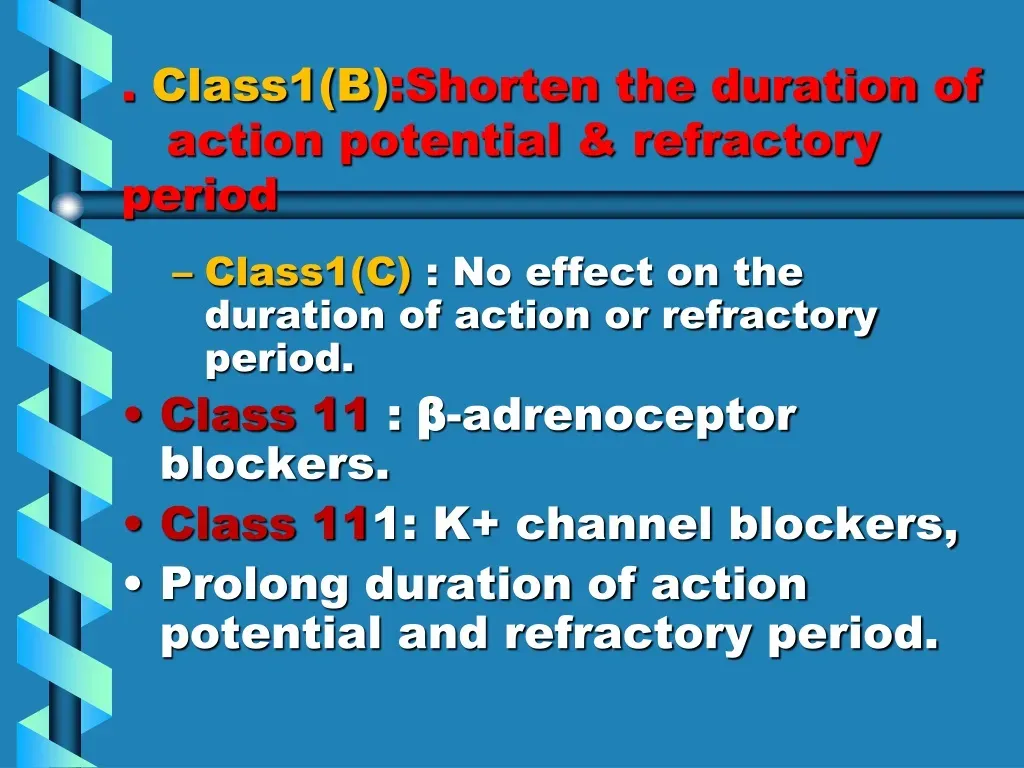 . Class1(B):Shorten the duration of action potential & refractory period

– Class1(C) : No effect on the duration of action or refractory period.

• Class 11 : β-adrenoceptor blockers.
• Class 111: K+ channel blockers,
• Prolong duration of action potential and refractory period.